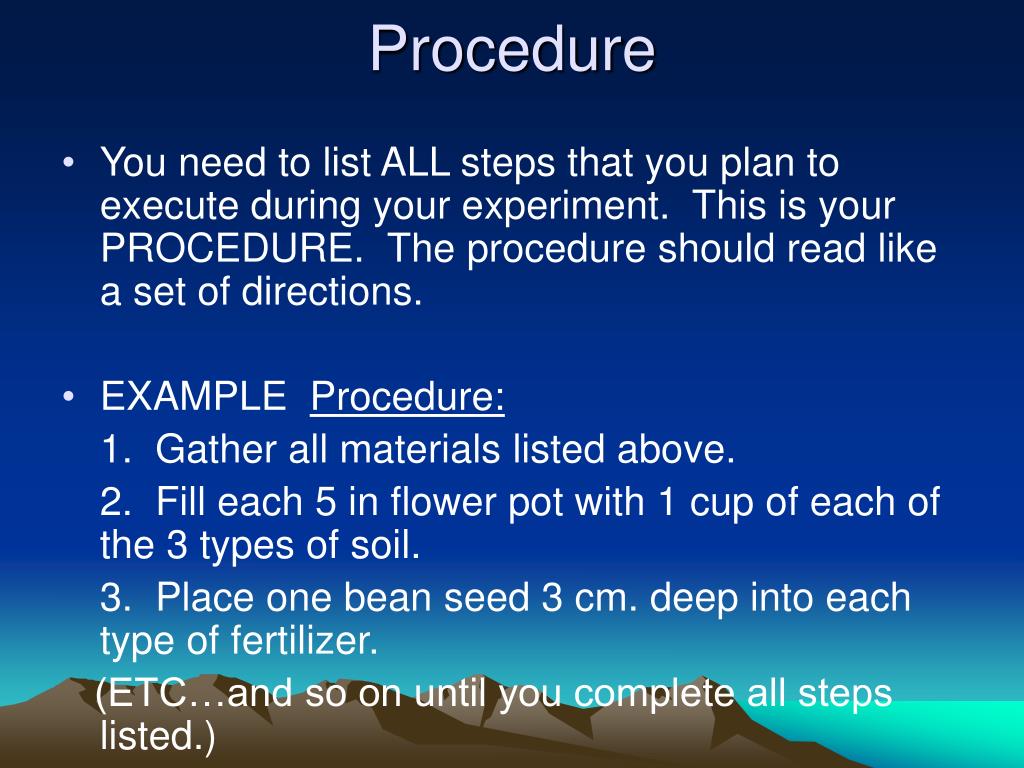 Procedure

• You need to list ALL steps that you plan to execute during your experiment. This is your PROCEDURE. The procedure should read like a set of directions.

• EXAMPLE Procedure:

1. Gather all materials listed above.

2. Fill each 5 in flower pot with 1 cup of each of the 3 types of soil.

3. Place one bean seed 3 cm. deep into each type of fertilizer.

(ETC…and so on until you complete all steps listed.)